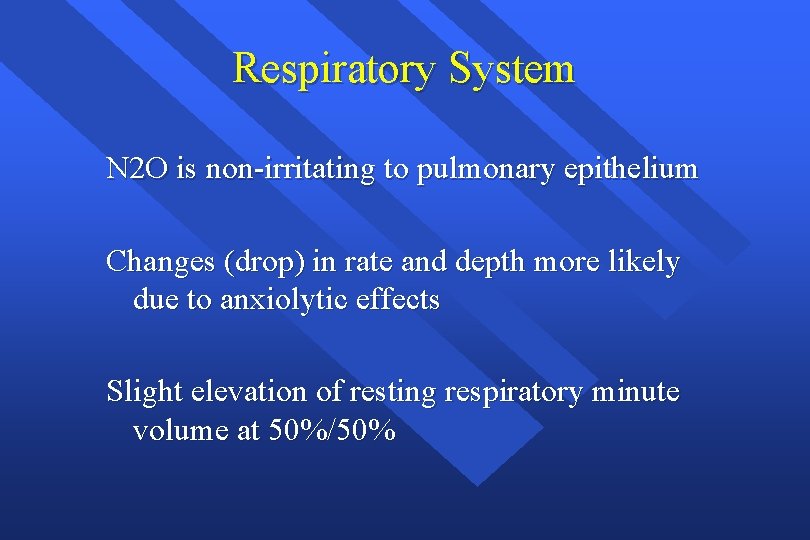 Respiratory System

N2O is non-irritating to pulmonary epithelium

Changes (drop) in rate and depth more likely due to anxiolytic effects

Slight elevation of resting respiratory minute volume at 50%/50%